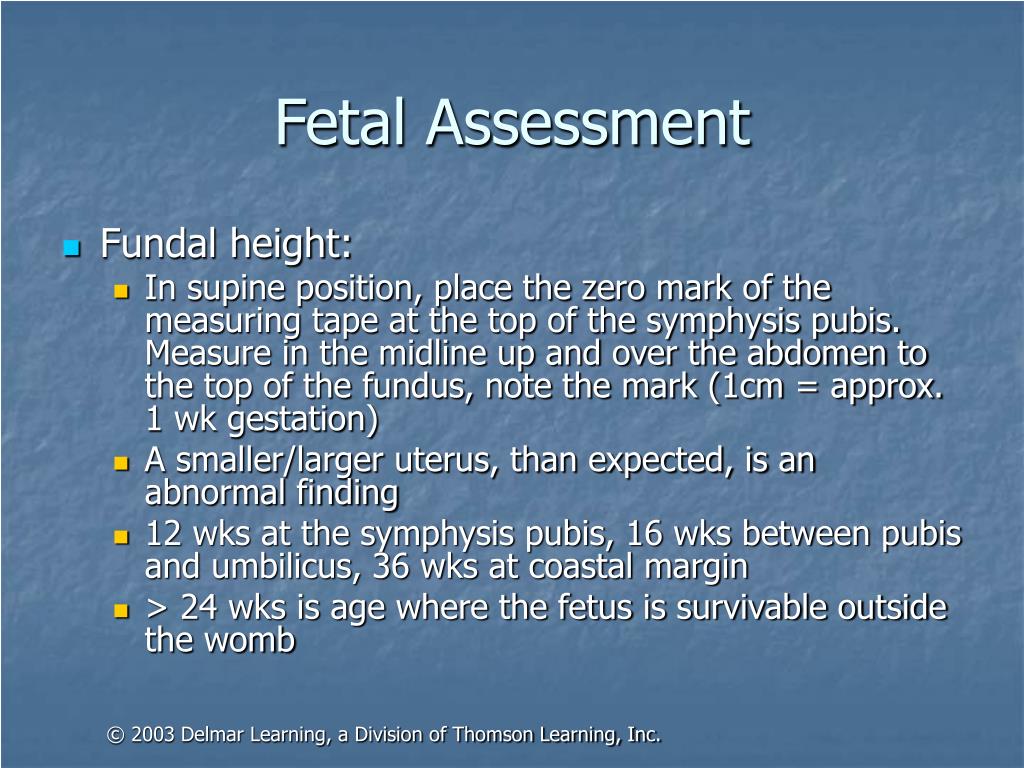 Fetal Assessment

- Fundal height:
  - In supine position, place the zero mark of the measuring tape at the top of the symphysis pubis. Measure in the midline up and over the abdomen to the top of the fundus, note the mark (1cm = approx. 1 wk gestation)
  - A smaller/larger uterus, than expected, is an abnormal finding
  - 12 wks at the symphysis pubis, 16 wks between pubis and umbilicus, 36 wks at coastal margin
  - > 24 wks is age where the fetus is survivable outside the womb

© 2003 Delmar Learning, a Division of Thomson Learning, Inc.